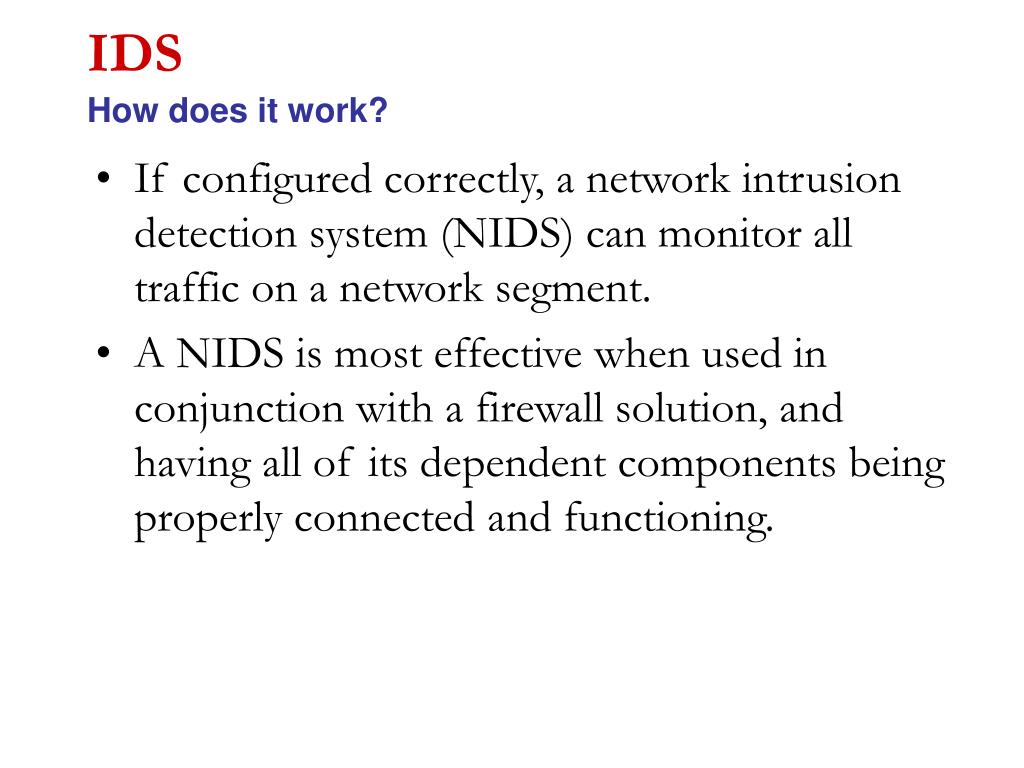 IDS
How does it work?

• If configured correctly, a network intrusion detection system (NIDS) can monitor all traffic on a network segment.
• A NIDS is most effective when used in conjunction with a firewall solution, and having all of its dependent components being properly connected and functioning.